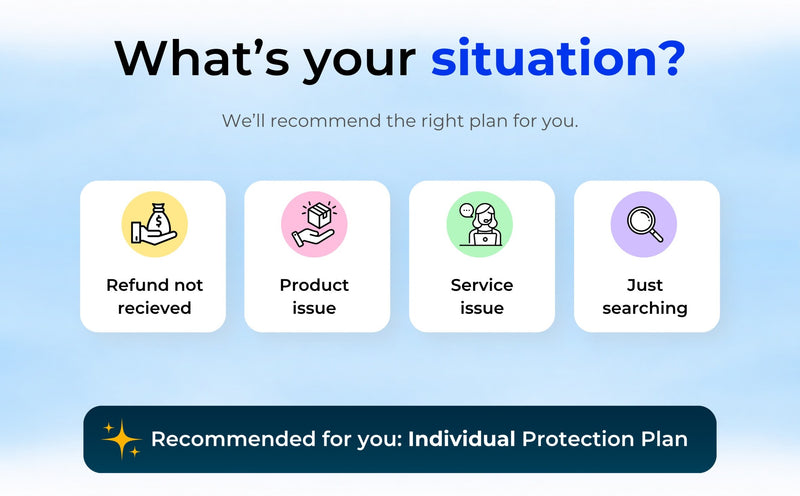 What's your situation?

We'll recommend the right plan for you.

Refund not recieved

Product issue

Service issue

Just searching

Recommended for you: Individual Protection Plan